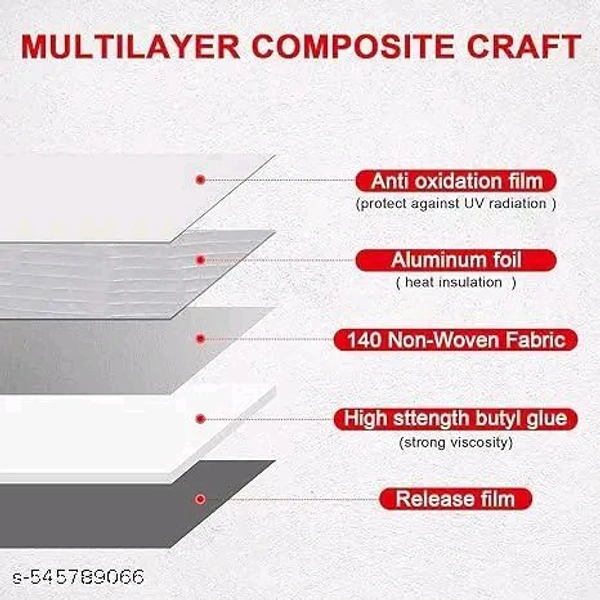 MULTILAYER COMPOSITE CRAFT

Anti oxidation film
(protect against UV radiation )

Aluminum foil
( heat insulation )

140 Non-Woven Fabric

High sttength butyl glue
(strong viscosity)

Release film

s-545789066